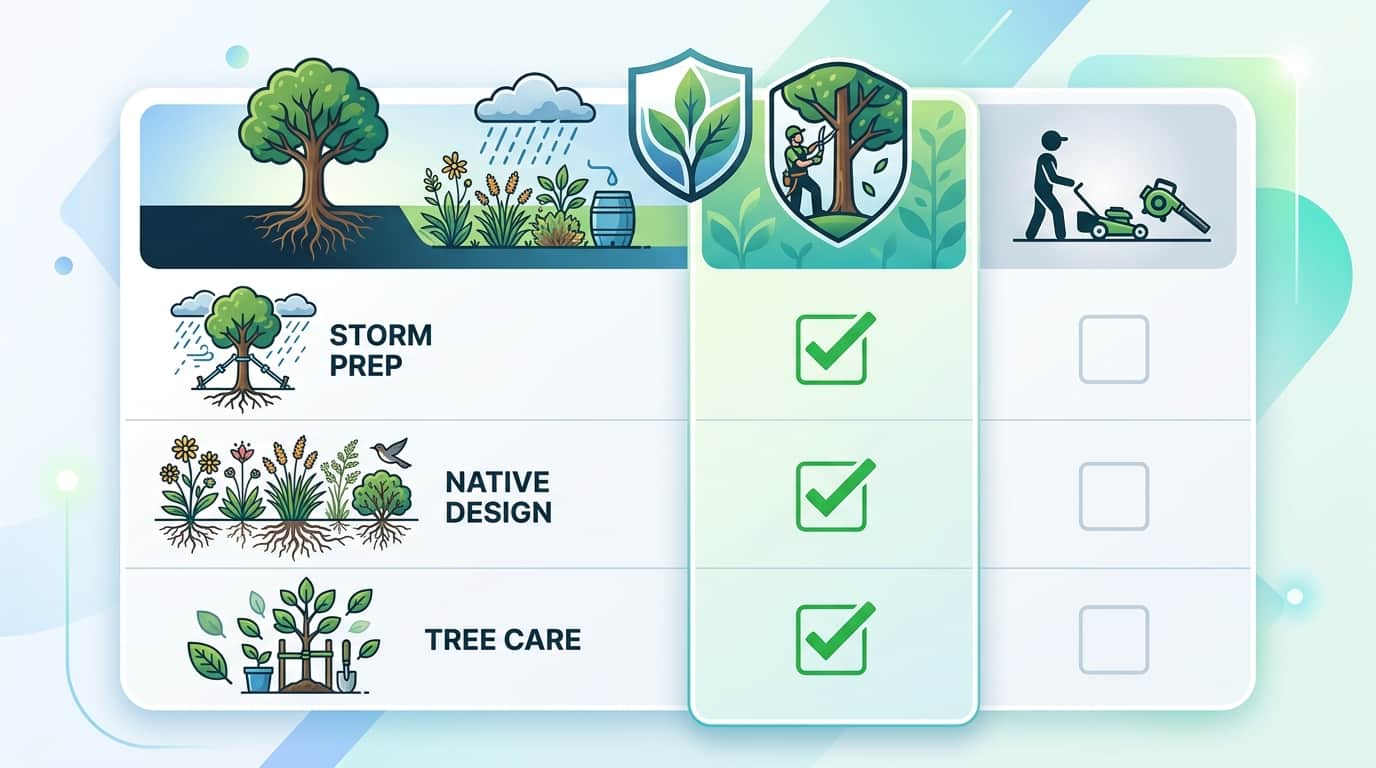 STORM PREP

NATIVE DESIGN

TREE CARE